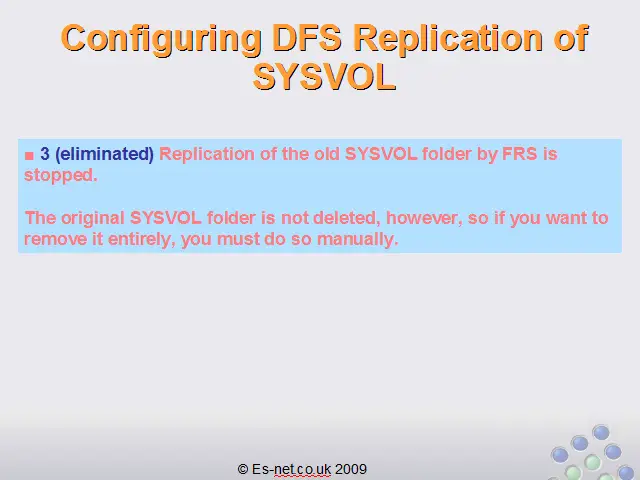 Configuring DFS Replication of SYSVOL

■ 3 (eliminated) Replication of the old SYSVOL folder by FRS is stopped.

The original SYSVOL folder is not deleted, however, so if you want to remove it entirely, you must do so manually.

© Es-net.co.uk 2009